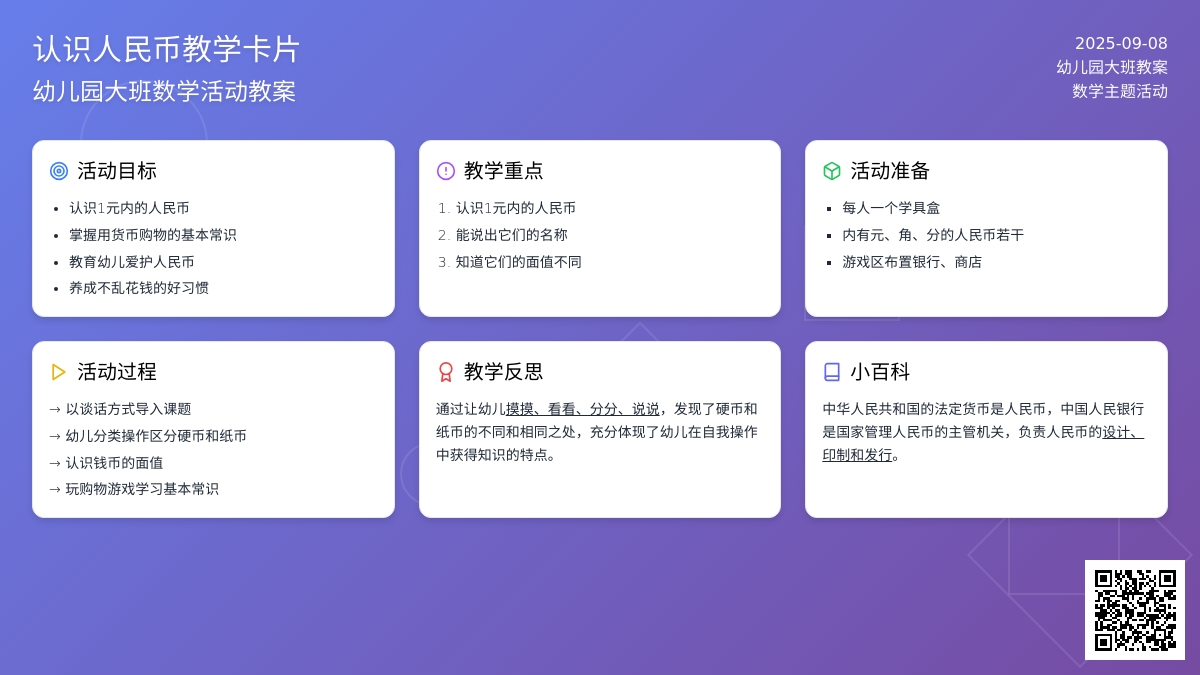 认识人民币教学卡片
幼儿园大班数学活动教案

2025-09-08
幼儿园大班教案
数学主题活动

活动目标
- 认识1元内的人民币
- 掌握用货币购物的基本常识
- 教育幼儿爱护人民币
- 养成不乱花钱的好习惯

教学重点
1. 认识1元内的人民币
2. 能说出它们的名称
3. 知道它们的面值不同

活动准备
- 每人一个学具盒
- 内有元、角、分的人民币若干
- 游戏区布置银行、商店

活动过程
→ 以谈话方式导入课题
→ 幼儿分类操作区分硬币和纸币
→ 认识钱币的面值
→ 玩购物游戏学习基本常识

教学反思
通过让幼儿摸摸、看看、分分、说说，发现了硬币和纸币的不同和相同之处，充分体现了幼儿在自我操作中获得知识的特点。

小百科
中华人民共和国的法定货币是人民币，中国人民银行是国家管理人民币的主管机关，负责人民币的设计、印制和发行。